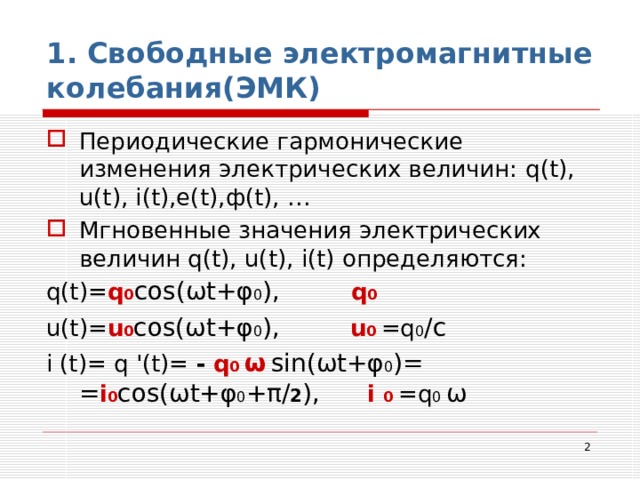 1. Свободные электромагнитные колебания(ЭМК)

Периодические гармонические изменения электрических величин: q(t), u(t), i(t),e(t),ф(t), …

Мгновенные значения электрических величин q(t), u(t), i(t) определяются:

$q(t)=q_0\cos(\omega t+\varphi_0)$, $q_0$

$u(t)=u_0\cos(\omega t+\varphi_0)$, $u_0=q_0/c$

$i(t)=q'(t)=-q_0\omega\sin(\omega t+\varphi_0)=$
$=i_0\cos(\omega t+\varphi_0+\pi/2)$, $i_0=q_0\omega$

2